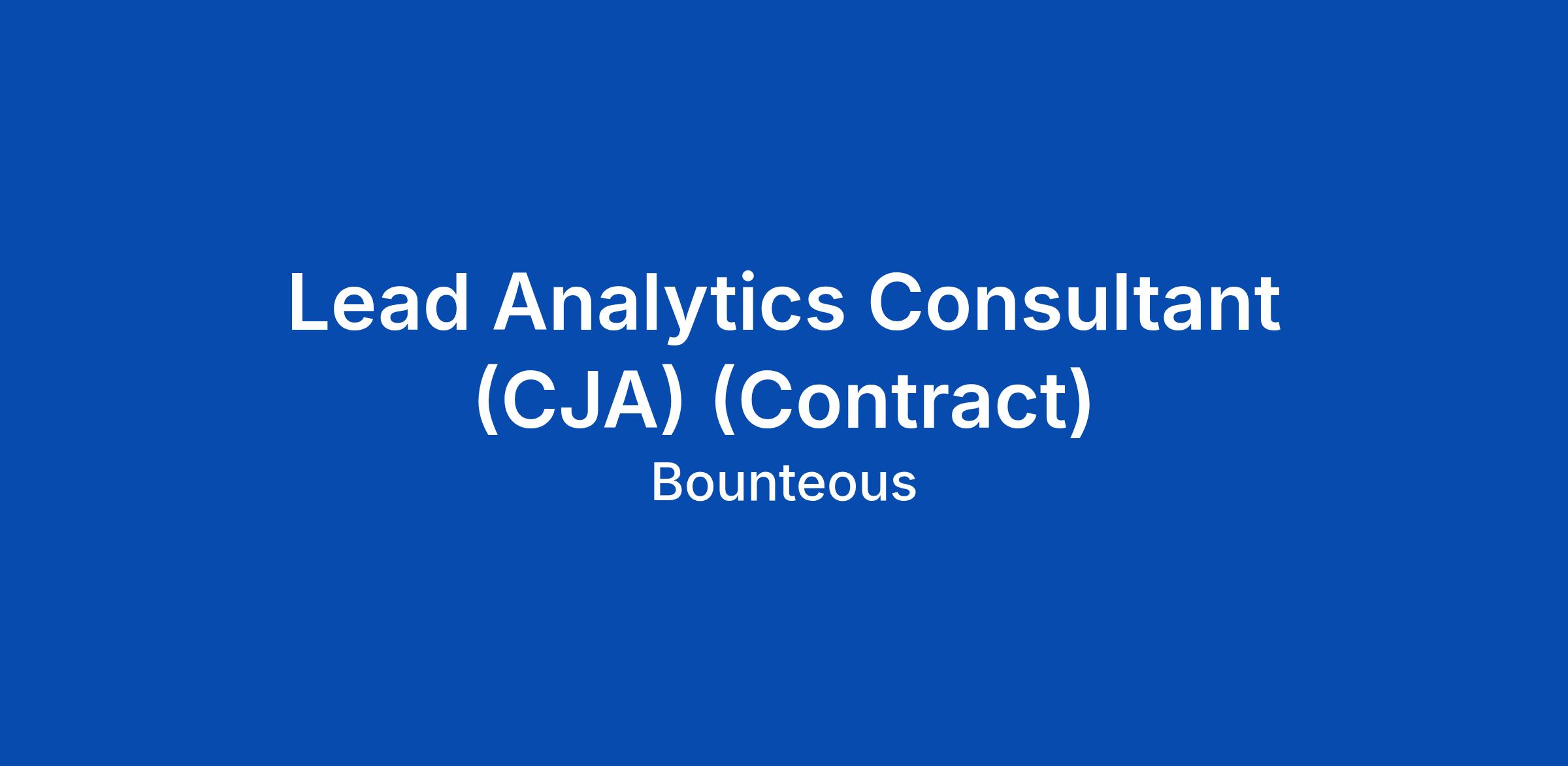 Lead Analytics Consultant (CJA) (Contract)

Bounteous